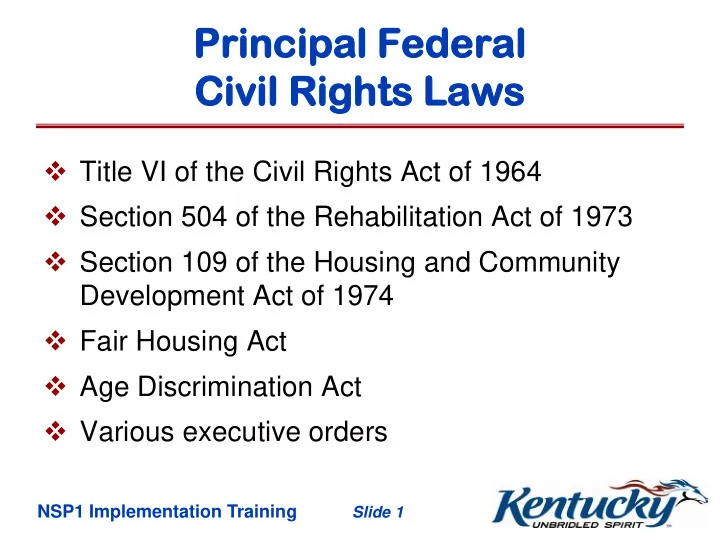 Principal Federal
Civil Rights Laws

❖ Title VI of the Civil Rights Act of 1964
❖ Section 504 of the Rehabilitation Act of 1973
❖ Section 109 of the Housing and Community Development Act of 1974
❖ Fair Housing Act
❖ Age Discrimination Act
❖ Various executive orders

NSP1 Implementation Training Slide 1

Kentucky
UNBRIDLED SPIRIT